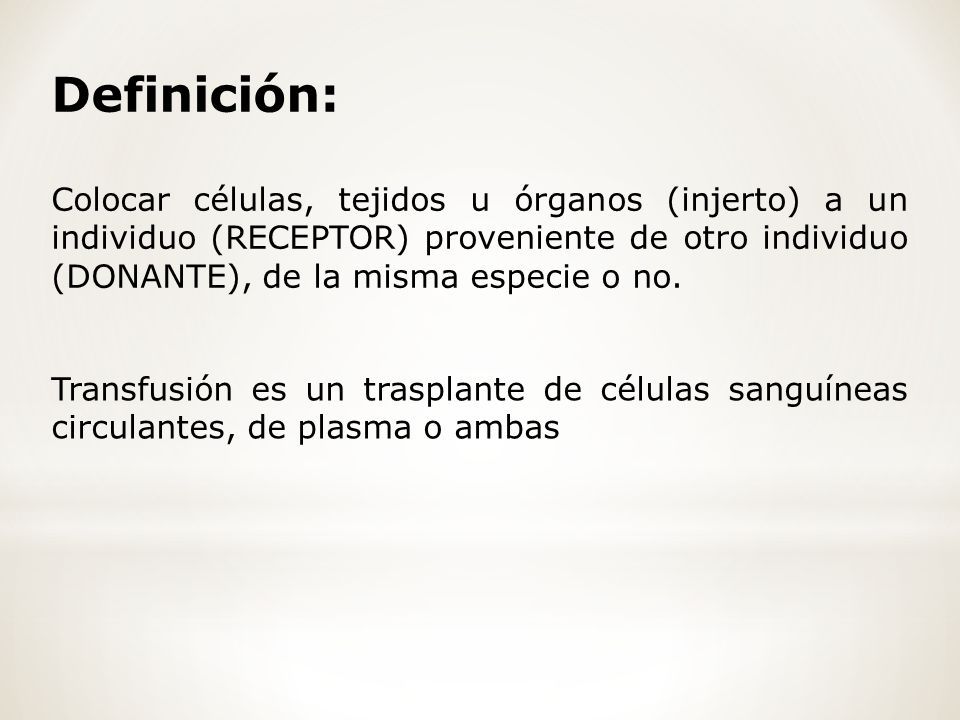 Definición:

Colocar células, tejidos u órganos (injerto) a un individuo (RECEPTOR) proveniente de otro individuo (DONANTE), de la misma especie o no.

Transfusión es un trasplante de células sanguíneas circulantes, de plasma o ambas